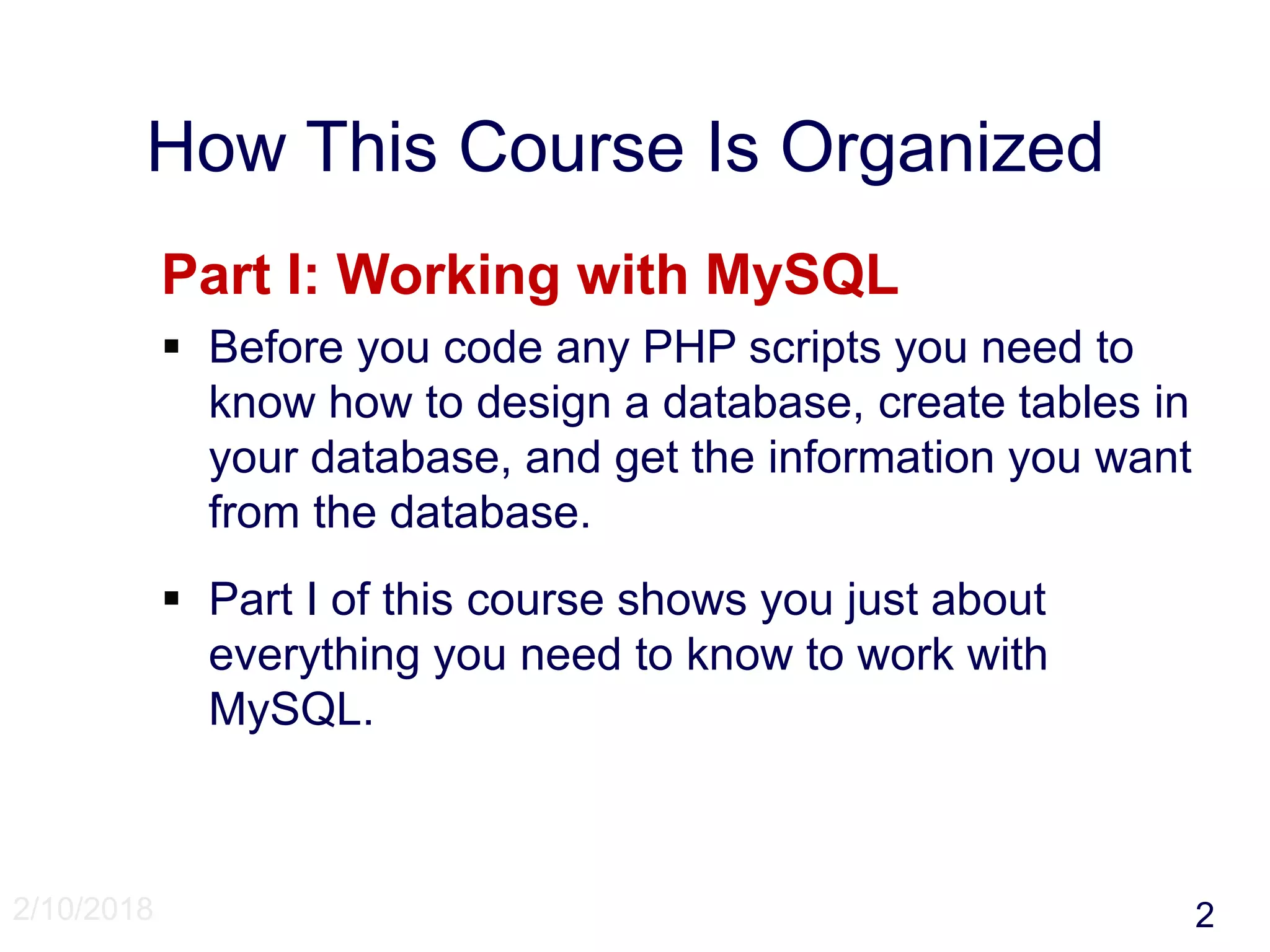 How This Course Is Organized

Part I: Working with MySQL

▪ Before you code any PHP scripts you need to know how to design a database, create tables in your database, and get the information you want from the database.

▪ Part I of this course shows you just about everything you need to know to work with MySQL.

2/10/2018

2